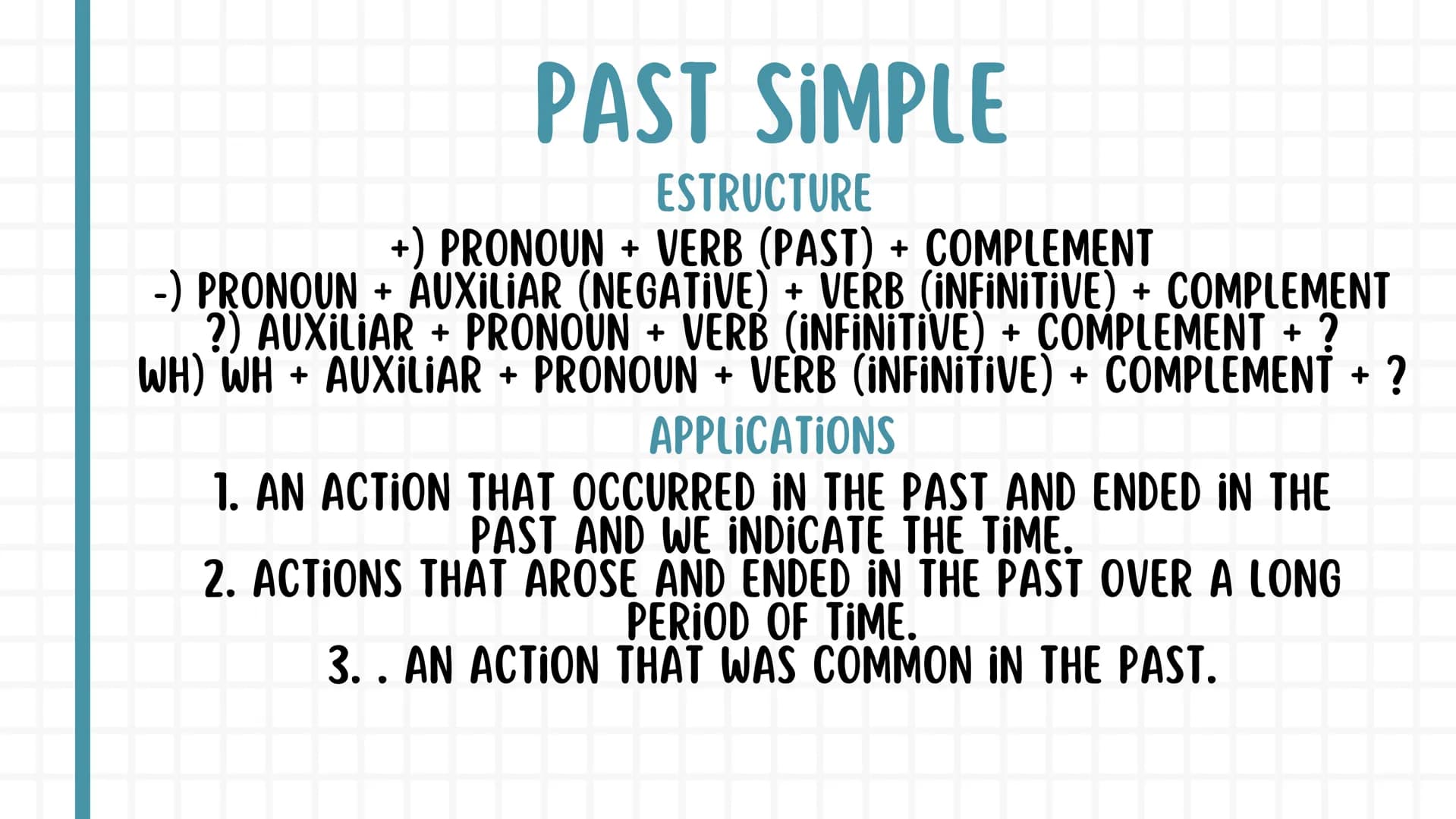 PAST SIMPLE

ESTRUCTURE

+) PRONOUN + VERB (PAST) + COMPLEMENT
-) PRONOUN + AUXILIAR (NEGATIVE) + VERB (INFINITIVE) + COMPLEMENT
?) AUXILIAR + PRONOUN + VERB (INFINITIVE) + COMPLEMENT + ?
WH) WH + AUXILIAR + PRONOUN + VERB (INFINITIVE) + COMPLEMENT + ?

APPLICATIONS

1. AN ACTION THAT OCCURRED IN THE PAST AND ENDED IN THE PAST AND WE INDICATE THE TIME.
2. ACTIONS THAT AROSE AND ENDED IN THE PAST OVER A LONG PERIOD OF TIME.
3. . AN ACTION THAT WAS COMMON IN THE PAST.